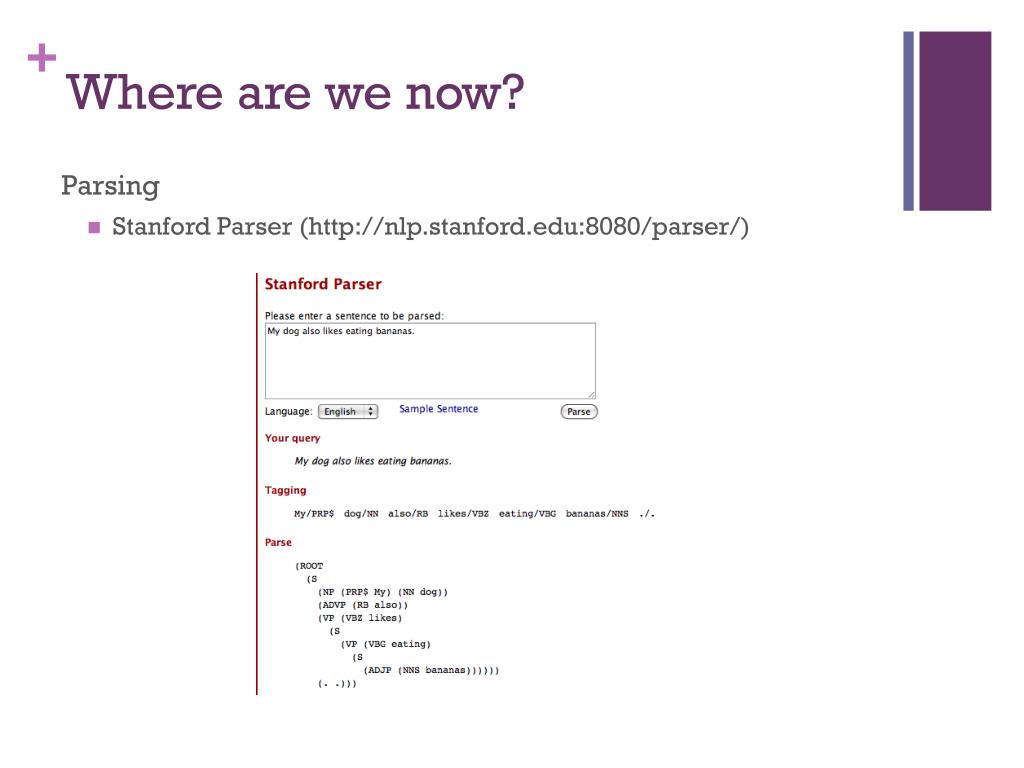 +
Where are we now?

Parsing

Stanford Parser (http://nlp.stanford.edu:8080/parser/)

Stanford Parser

Please enter a sentence to be parsed:

My dog also likes eating bananas.

Language: English

Sample Sentence

Parse

Your query

My dog also likes eating bananas.

Tagging

My/PRP$ dog/NN also/RB likes/VBZ eating/VBG bananas/NNS ./.

Parse

(ROOT
(S
(NP (PRP$ My) (NN dog))
(ADVP (RB also))
(VP (VBZ likes)
(S
(VP (VBG eating)
(S
(ADJP (NNS bananas))))))
(. .)))